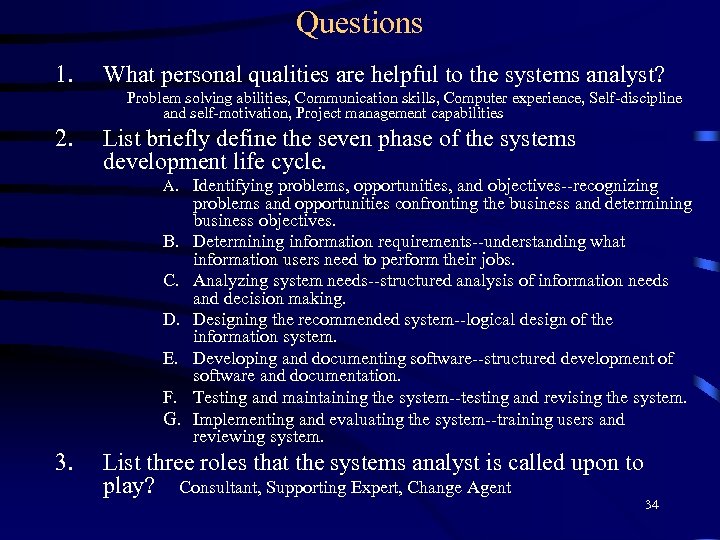 Questions

1. What personal qualities are helpful to the systems analyst?

Problem solving abilities, Communication skills, Computer experience, Self-discipline and self-motivation, Project management capabilities

2. List briefly define the seven phase of the systems development life cycle.

A. Identifying problems, opportunities, and objectives--recognizing problems and opportunities confronting the business and determining business objectives.

B. Determining information requirements--understanding what information users need to perform their jobs.

C. Analyzing system needs--structured analysis of information needs and decision making.

D. Designing the recommended system--logical design of the information system.

E. Developing and documenting software--structured development of software and documentation.

F. Testing and maintaining the system--testing and revising the system.

G. Implementing and evaluating the system--training users and reviewing system.

3. List three roles that the systems analyst is called upon to play? Consultant, Supporting Expert, Change Agent

34